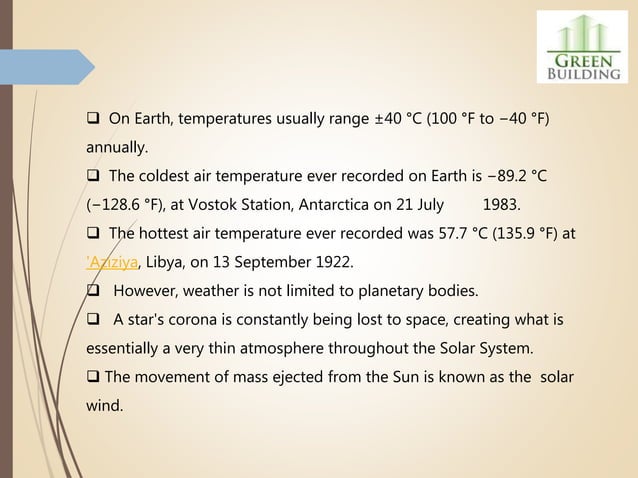 GREEN BUILDING

❑ On Earth, temperatures usually range ±40 °C (100 °F to −40 °F) annually.
❑ The coldest air temperature ever recorded on Earth is −89.2 °C (−128.6 °F), at Vostok Station, Antarctica on 21 July 1983.
❑ The hottest air temperature ever recorded was 57.7 °C (135.9 °F) at 'Aziziya, Libya, on 13 September 1922.
❑ However, weather is not limited to planetary bodies.
❑ A star's corona is constantly being lost to space, creating what is essentially a very thin atmosphere throughout the Solar System.
❑ The movement of mass ejected from the Sun is known as the solar wind.